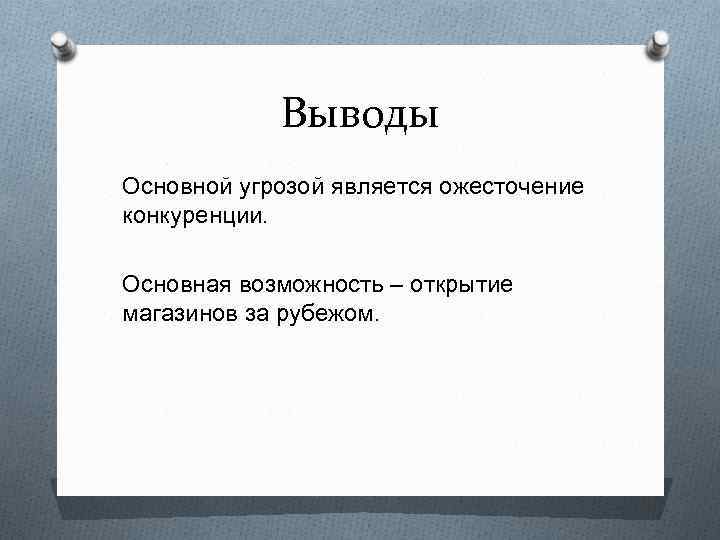 Выводы

Основной угрозой является ожесточение конкуренции.

Основная возможность – открытие магазинов за рубежом.